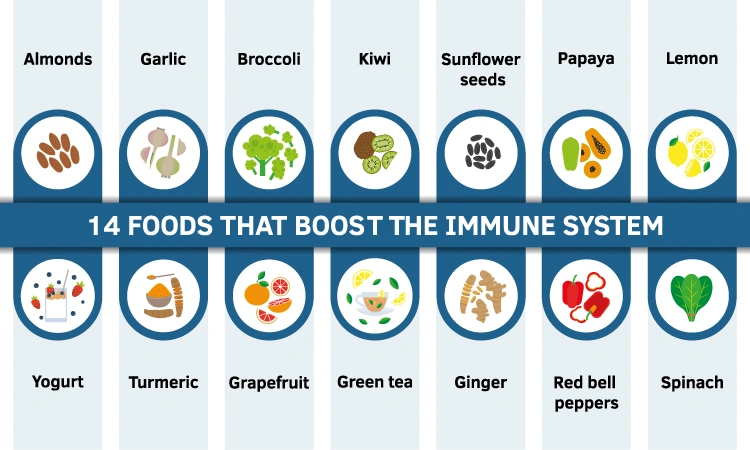 Almonds

Garlic

Broccoli

Kiwi

Sunflower seeds

Papaya

Lemon

14 FOODS THAT BOOST THE IMMUNE SYSTEM

Yogurt

Turmeric

Grapefruit

Green tea

Ginger

Red bell peppers

Spinach